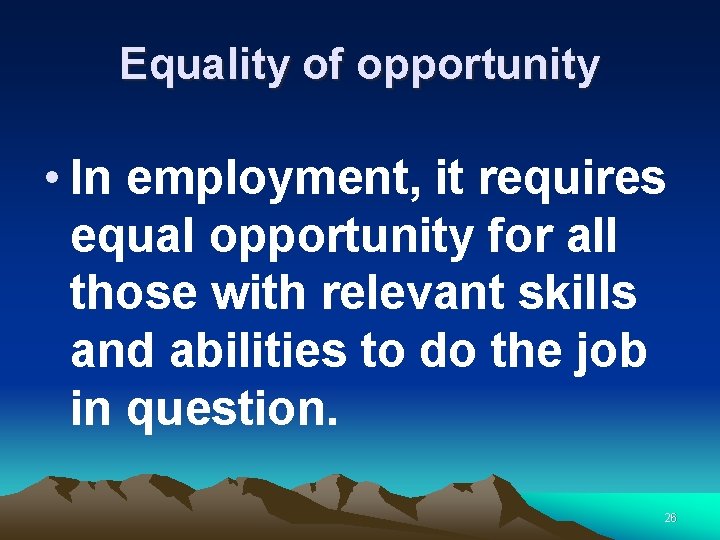 Equality of opportunity

• In employment, it requires equal opportunity for all those with relevant skills and abilities to do the job in question.

26